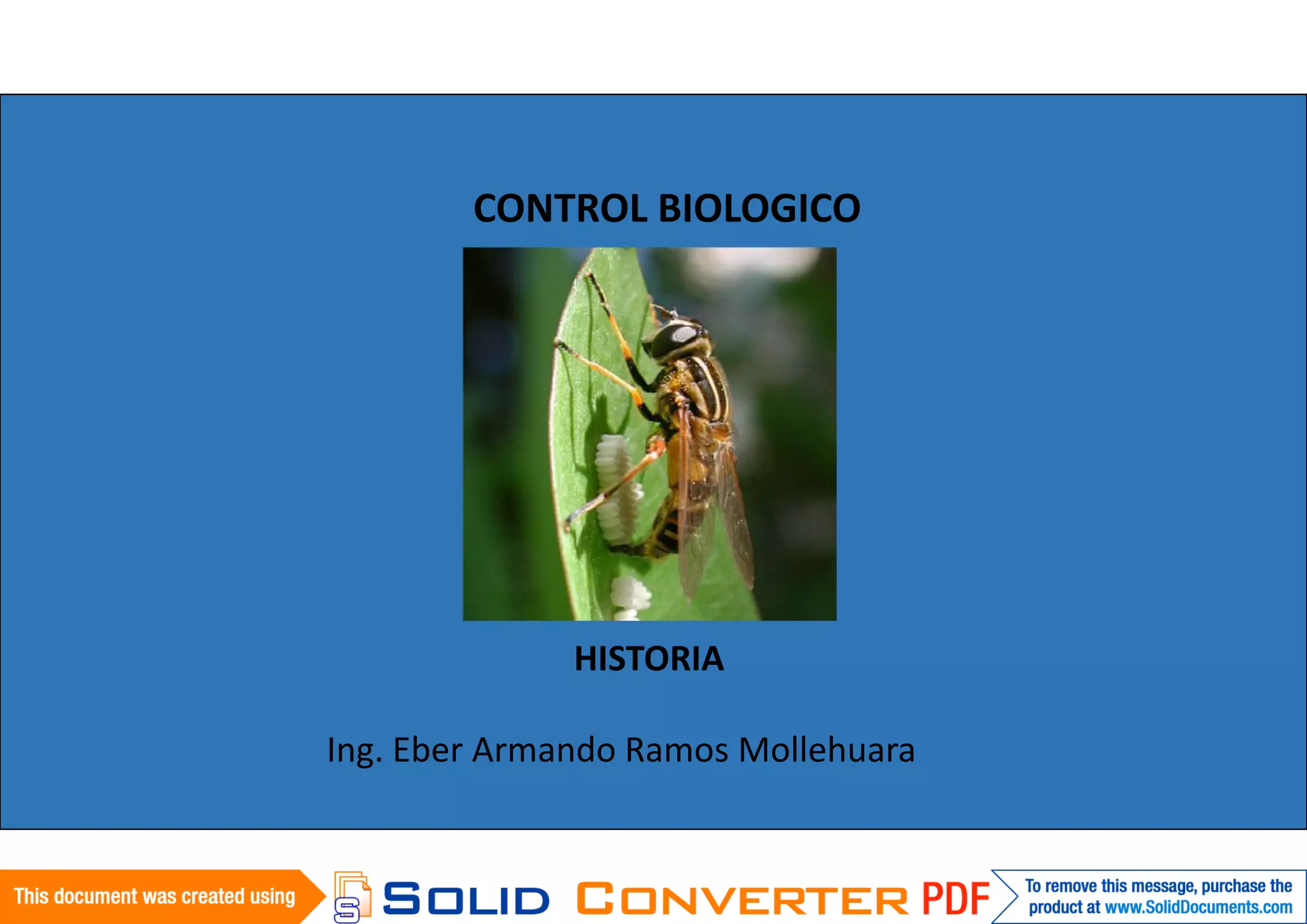 CONTROL BIOLOGICO

HISTORIA

Ing. Eber Armando Ramos Mollehuara

This document was created using SOLID CONVERTER PDF

To remove this message, purchase the product at www.SolidDocuments.com